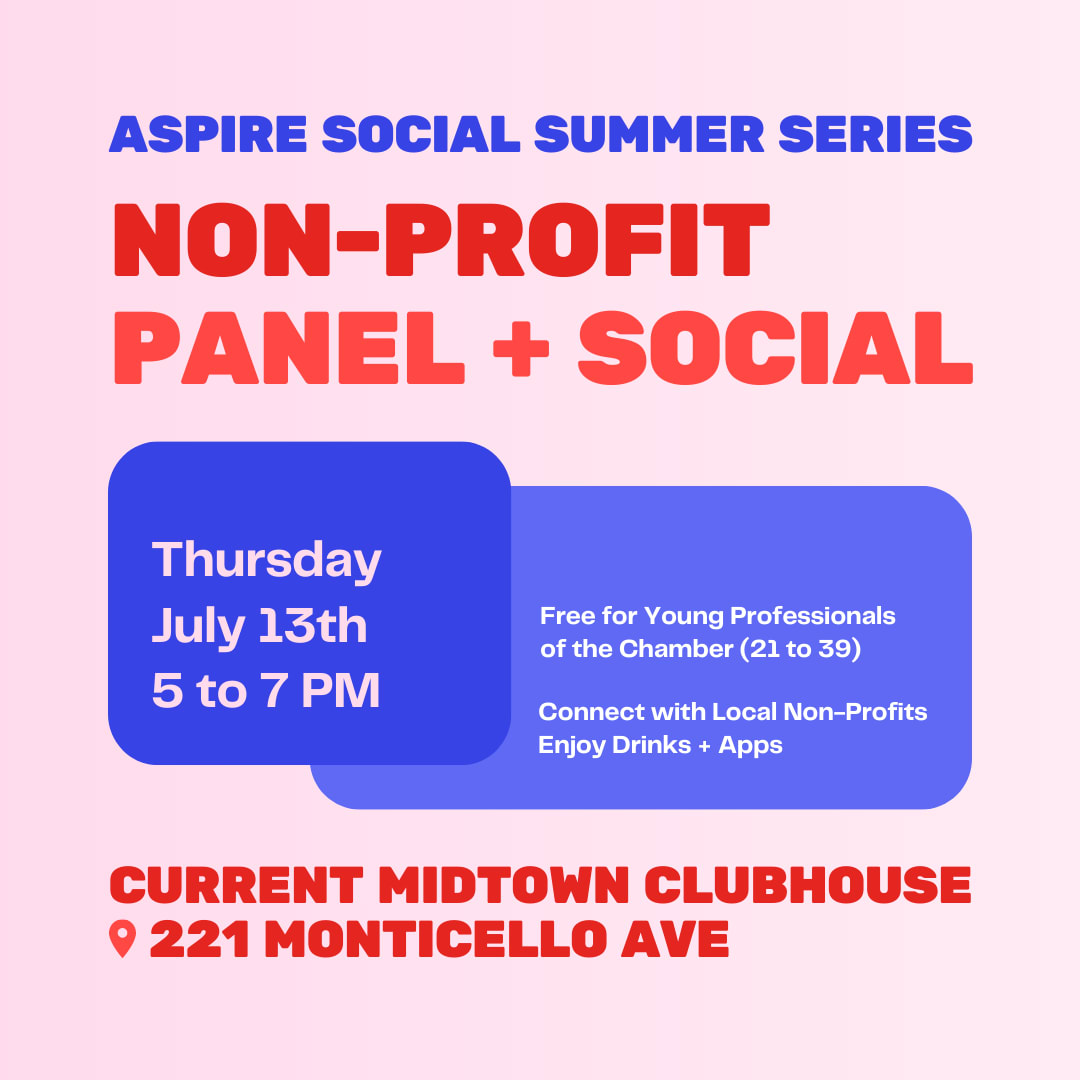 ASPIRE SOCIAL SUMMER SERIES

NON-PROFIT PANEL + SOCIAL

Thursday
July 13th
5 to 7 PM

Free for Young Professionals of the Chamber (21 to 39)

Connect with Local Non-Profits
Enjoy Drinks + Apps

CURRENT MIDTOWN CLUBHOUSE
221 MONTICELLO AVE